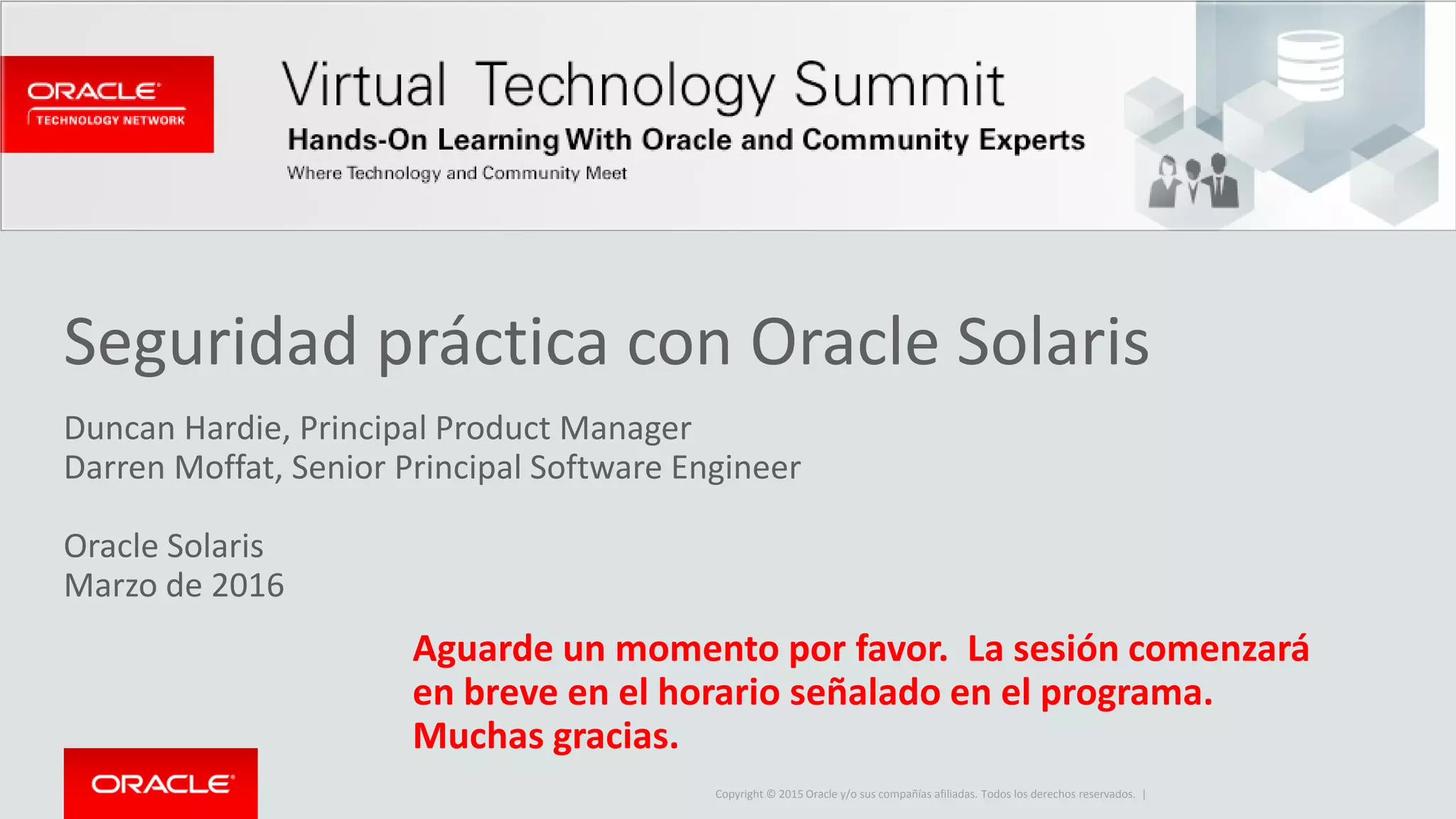 ORACLE
TECHNOLOGY NETWORK

Virtual Technology Summit
Hands-On Learning With Oracle and Community Experts
Where Technology and Community Meet

Seguridad práctica con Oracle Solaris

Duncan Hardie, Principal Product Manager
Darren Moffat, Senior Principal Software Engineer

Oracle Solaris
Marzo de 2016

Aguarde un momento por favor. La sesión comenzará en breve en el horario señalado en el programa. Muchas gracias.

ORACLE

Copyright © 2015 Oracle y/o sus compañías afiliadas. Todos los derechos reservados. |